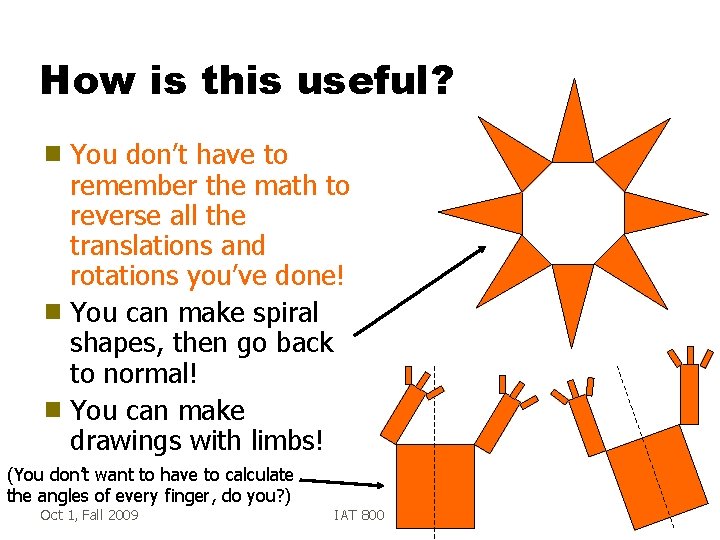 How is this useful?

You don't have to remember the math to reverse all the translations and rotations you've done!

You can make spiral shapes, then go back to normal!

You can make drawings with limbs!

(You don't want to have to calculate the angles of every finger, do you?)

Oct 1, Fall 2009

IAT 800